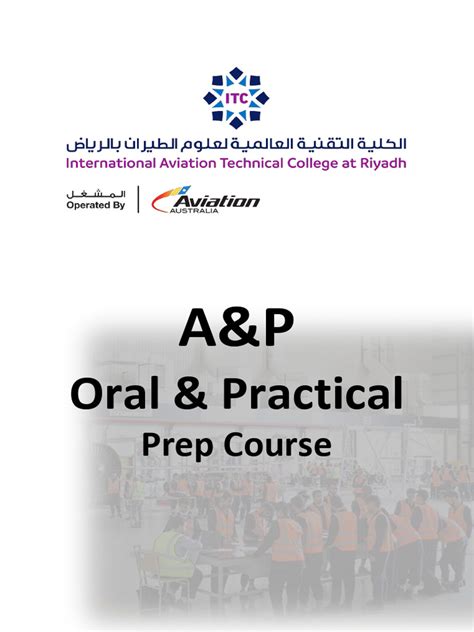 ITC

الكلية التقنية العالمية لعلوم الطيران بالرياض
International Aviation Technical College at Riyadh

المشغل
Operated By

Aviation
AUSTRALIA

A&P
Oral & Practical
Prep Course